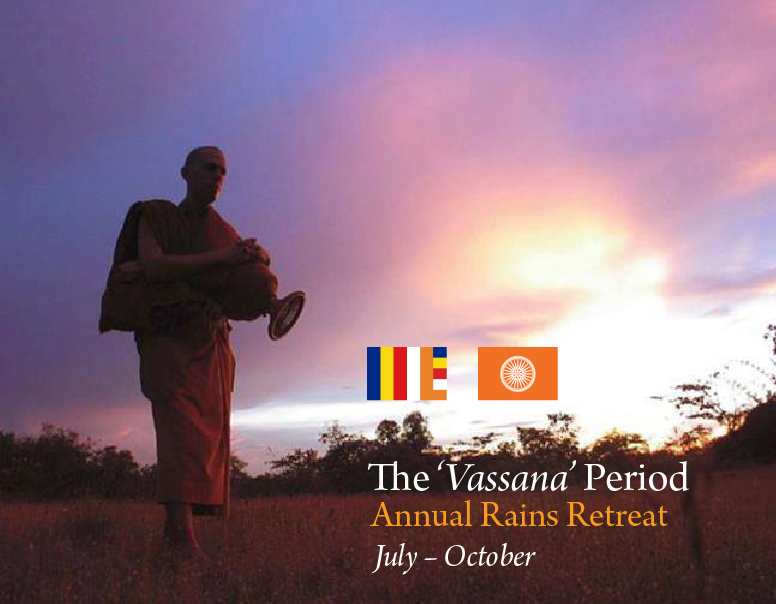 The 'Vassana' Period
Annual Rains Retreat
July – October